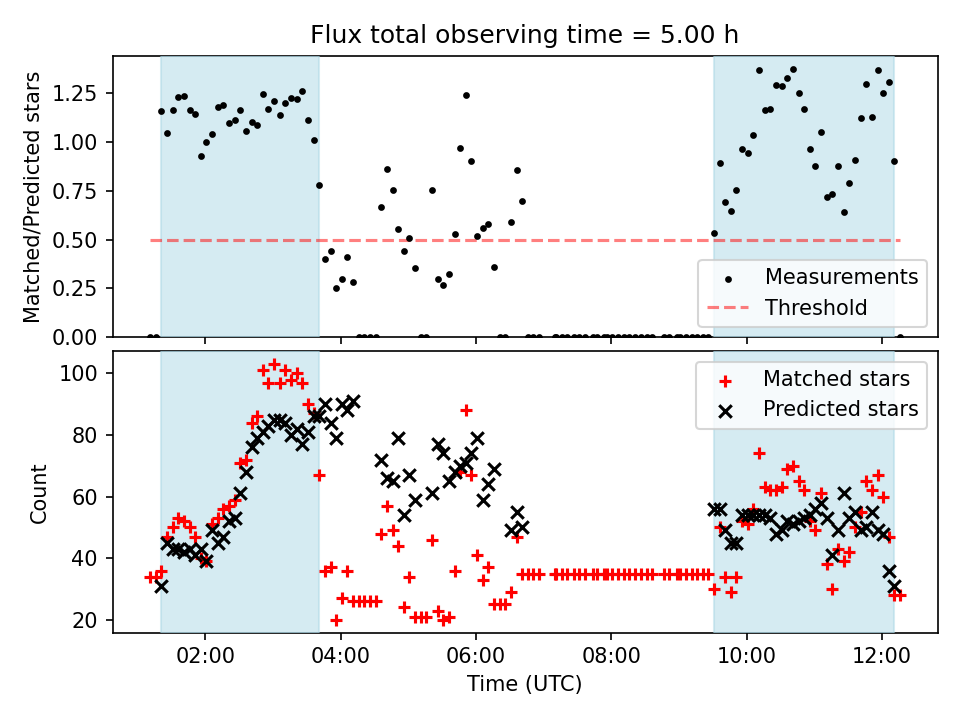 Flux total observing time = 5.00 h

Matched/Predicted stars

1.25
1.00
0.75
0.50
0.25
0.00

Measurements
Threshold

Count

100
80
60
40
20

Matched stars
Predicted stars

02:00
04:00
06:00
08:00
10:00
12:00

Time (UTC)